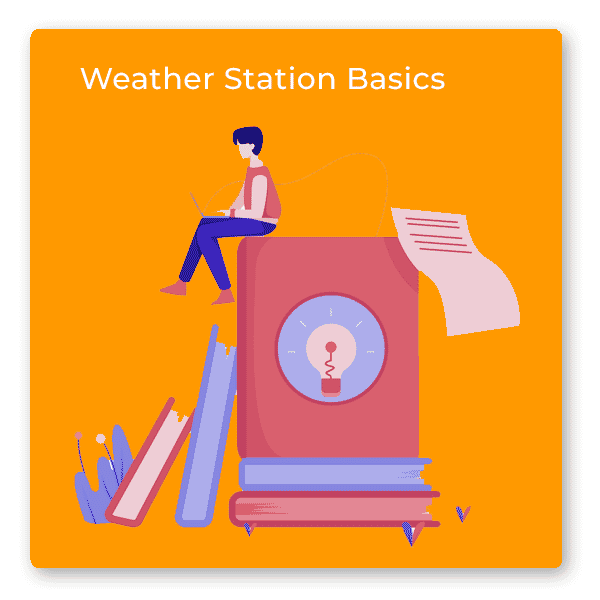 Weather Station Basics